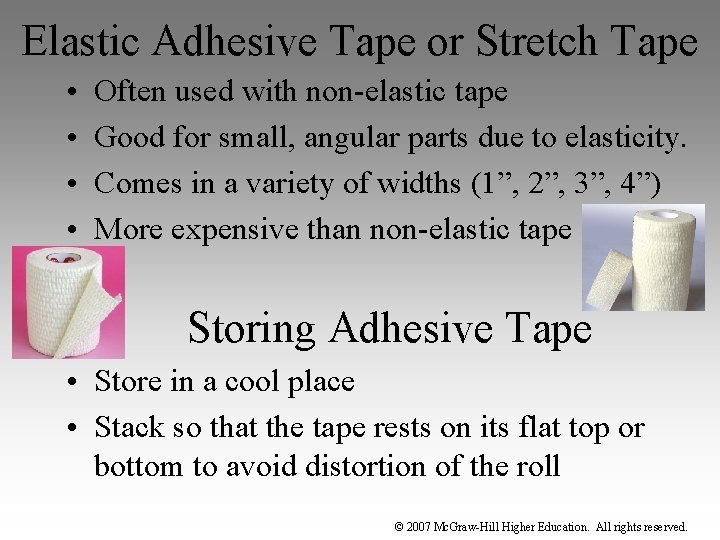 Elastic Adhesive Tape or Stretch Tape

• Often used with non-elastic tape
• Good for small, angular parts due to elasticity.
• Comes in a variety of widths (1", 2", 3", 4")
• More expensive than non-elastic tape

Storing Adhesive Tape

• Store in a cool place
• Stack so that the tape rests on its flat top or bottom to avoid distortion of the roll

© 2007 McGraw-Hill Higher Education. All rights reserved.